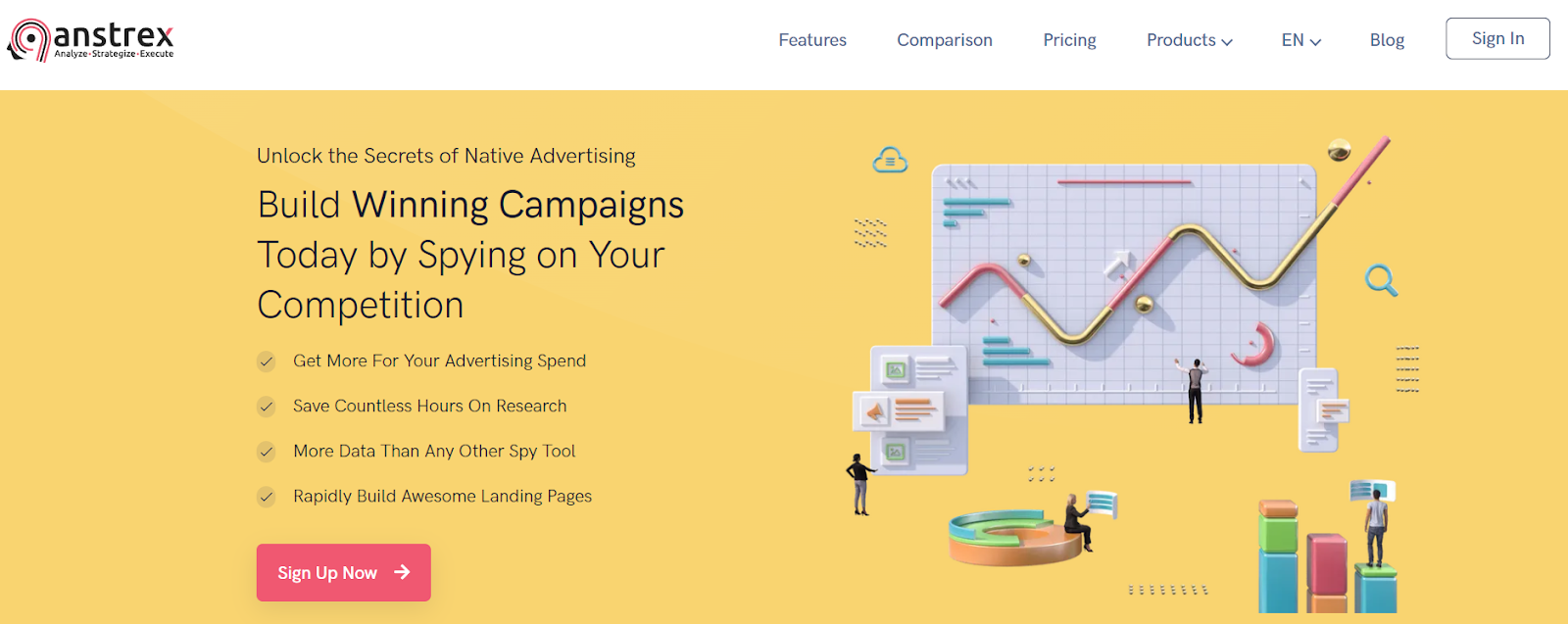 anstrex
Analyze·Strategize·Execute

Features Comparison Pricing Products EN Blog Sign In

Unlock the Secrets of Native Advertising

Build Winning Campaigns Today by Spying on Your Competition

Get More For Your Advertising Spend

Save Countless Hours On Research

More Data Than Any Other Spy Tool

Rapidly Build Awesome Landing Pages

Sign Up Now